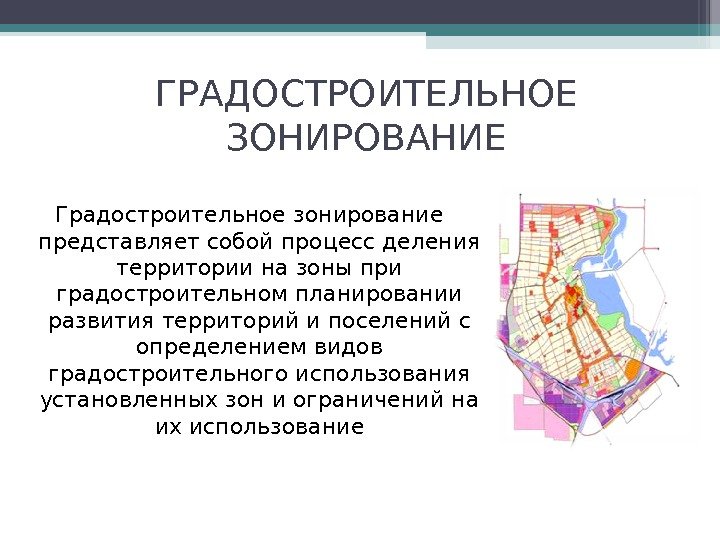 ГРАДОСТРОИТЕЛЬНОЕ ЗОНИРОВАНИЕ

Градостроительное зонирование представляет собой процесс деления территории на зоны при градостроительном планировании развития территорий и поселений с определением видов градостроительного использования установленных зон и ограничений на их использование